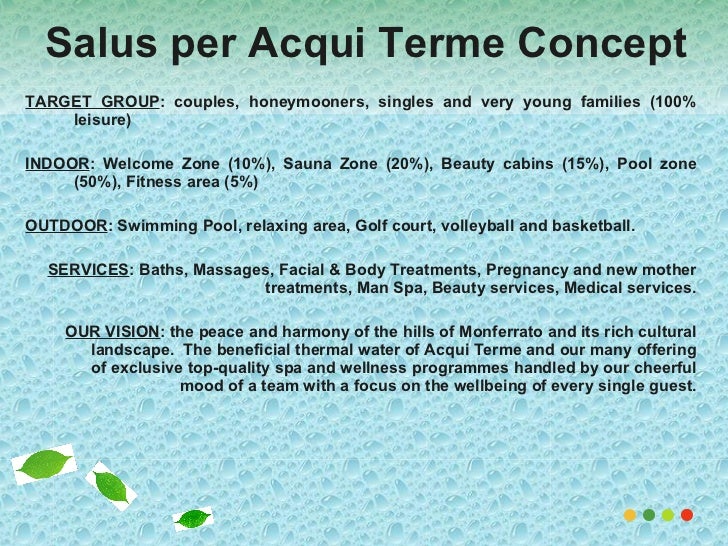 Salus per Acqui Terme Concept

TARGET GROUP: couples, honeymooners, singles and very young families (100% leisure)

INDOOR: Welcome Zone (10%), Sauna Zone (20%), Beauty cabins (15%), Pool zone (50%), Fitness area (5%)

OUTDOOR: Swimming Pool, relaxing area, Golf court, volleyball and basketball.

SERVICES: Baths, Massages, Facial & Body Treatments, Pregnancy and new mother treatments, Man Spa, Beauty services, Medical services.

OUR VISION: the peace and harmony of the hills of Monferrato and its rich cultural landscape. The beneficial thermal water of Acqui Terme and our many offering of exclusive top-quality spa and wellness programmes handled by our cheerful mood of a team with a focus on the wellbeing of every single guest.